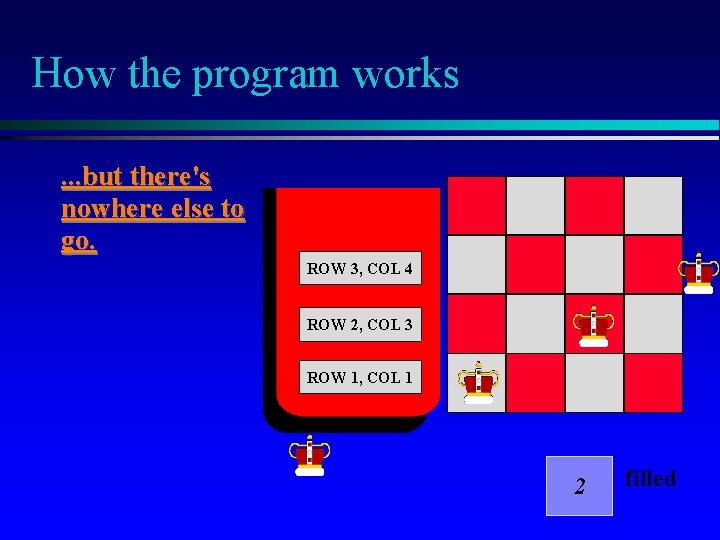 How the program works

...but there's nowhere else to go.

ROW 3, COL 4

ROW 2, COL 3

ROW 1, COL 1

2

filled